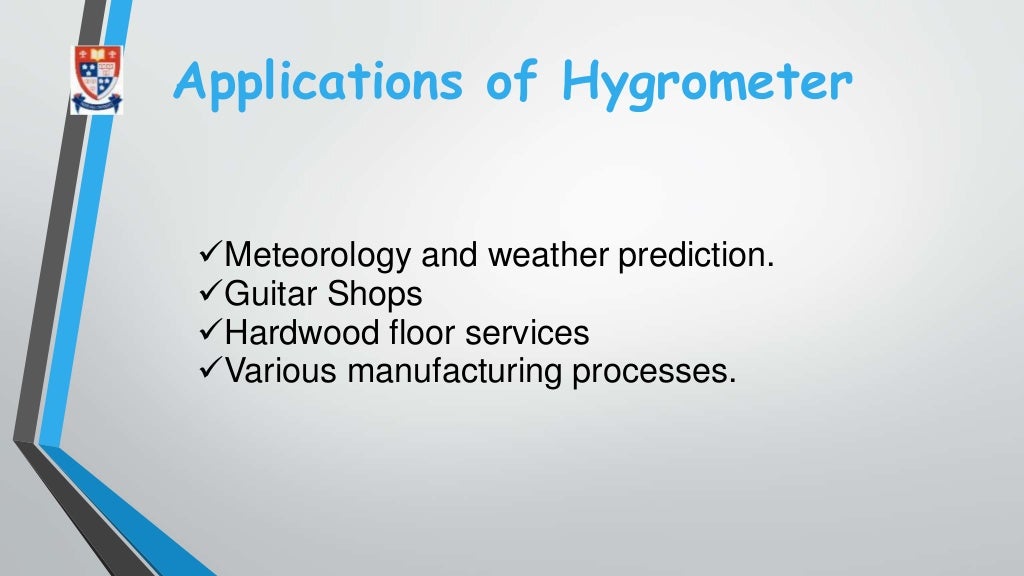 Applications of Hygrometer

✓Meteorology and weather prediction.
✓Guitar Shops
✓Hardwood floor services
✓Various manufacturing processes.